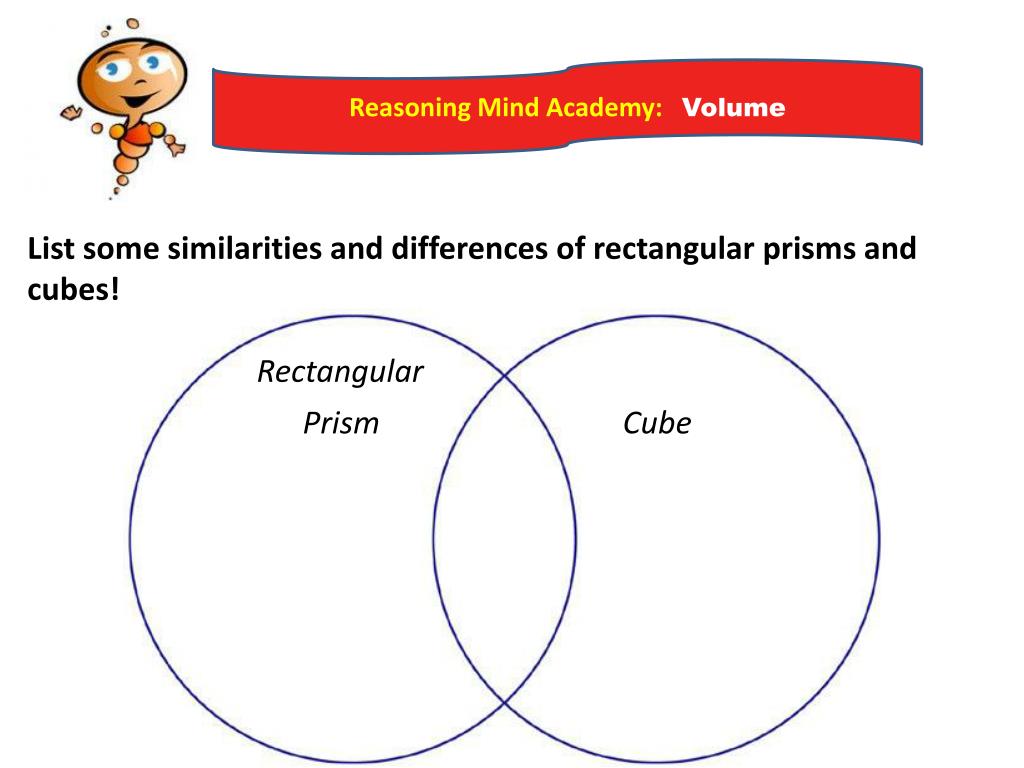 Reasoning Mind Academy: Volume

List some similarities and differences of rectangular prisms and cubes!

Rectangular Prism

Cube